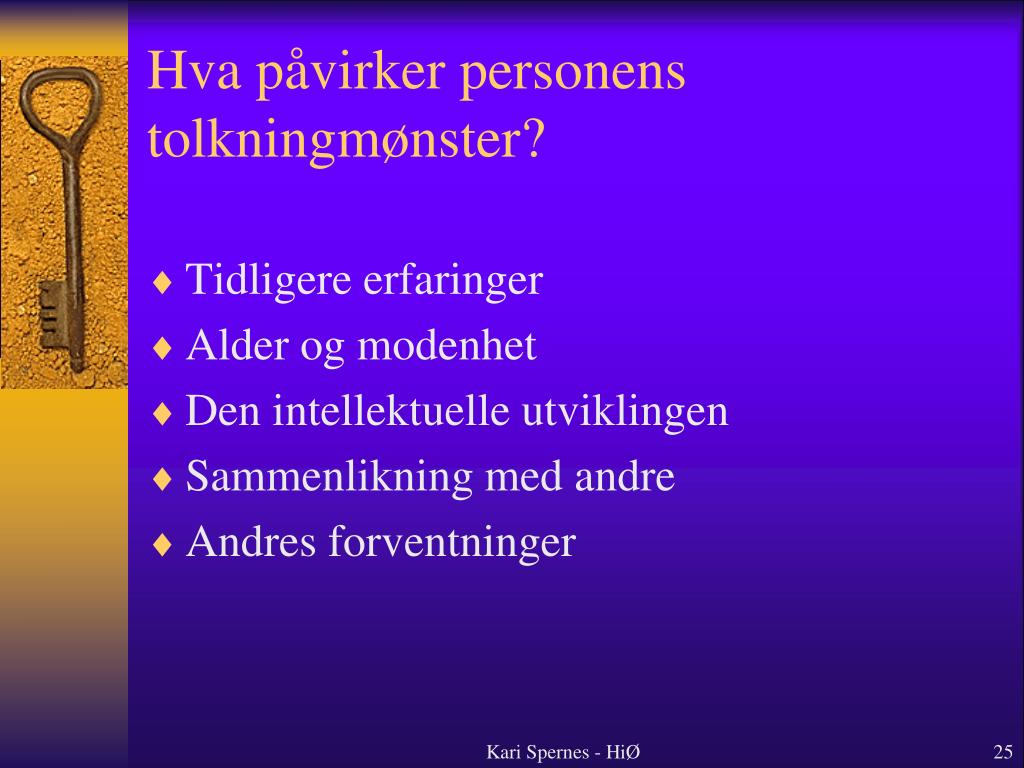 Hva påvirker personens tolkningmønster?

♦ Tidligere erfaringer
♦ Alder og modenhet
♦ Den intellektuelle utviklingen
♦ Sammenlikning med andre
♦ Andres forventninger

Kari Spernes - HiØ

25